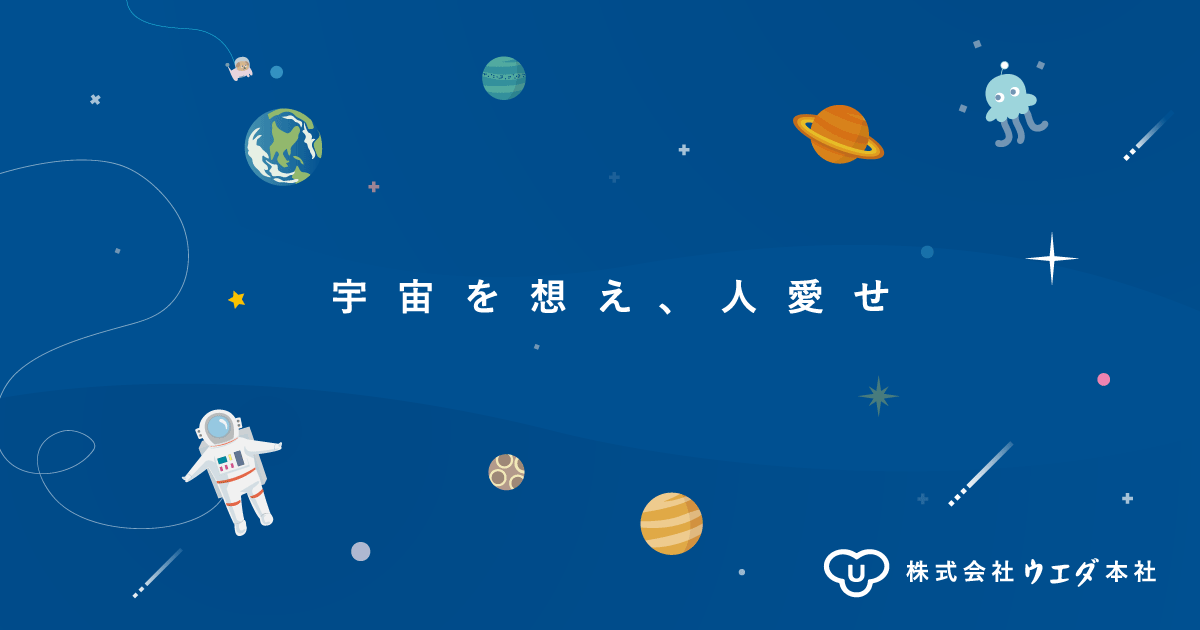 宇宙を想え、人愛せ

U 株式会社ウエダ本社